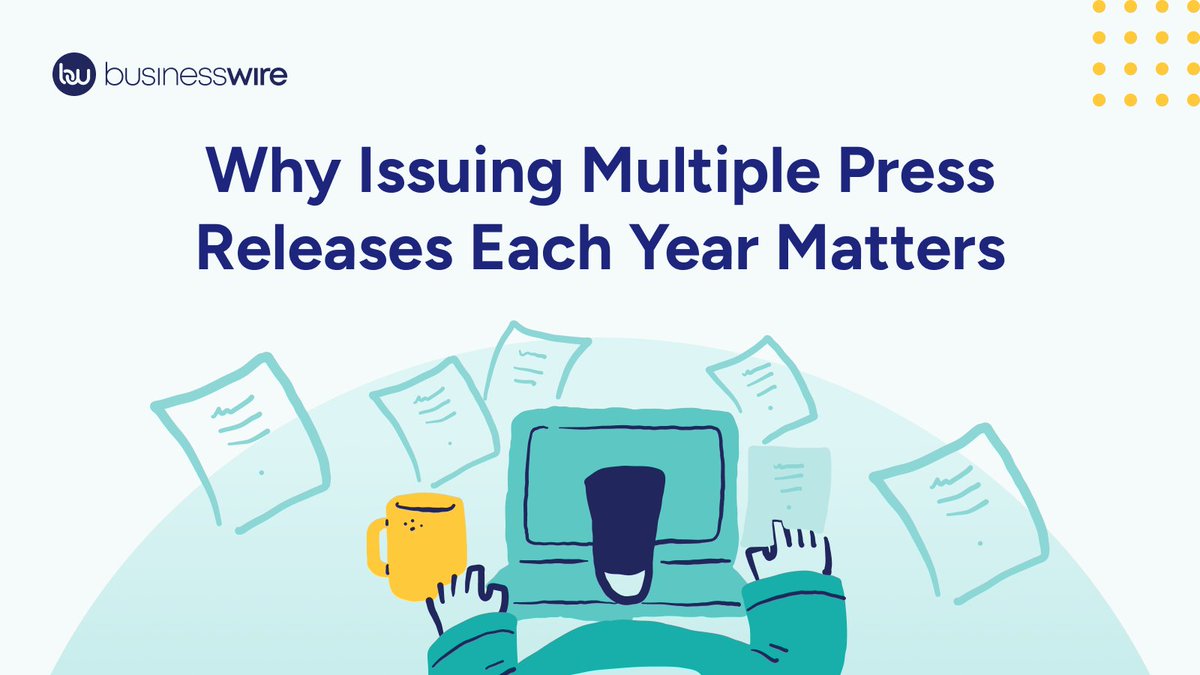 bw businesswire

Why Issuing Multiple Press Releases Each Year Matters